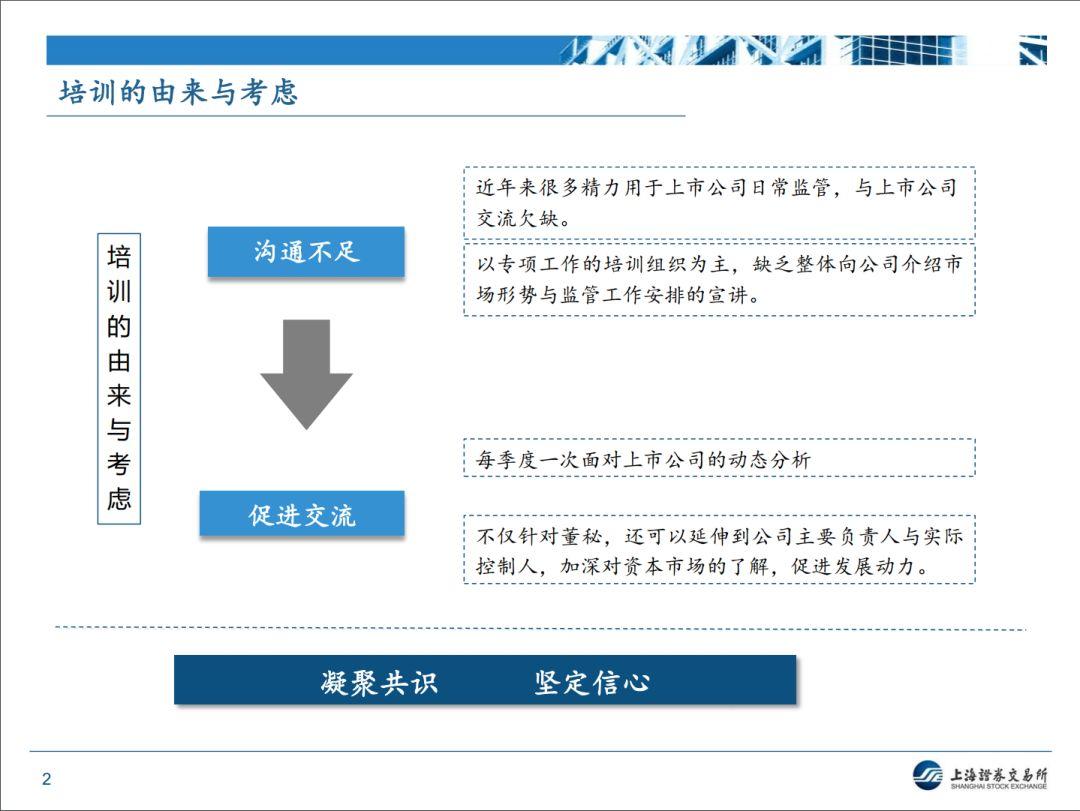 培训的由来与考虑

培训的由来与考虑

沟通不足

近年来很多精力用于上市公司日常监管，与上市公司交流欠缺。

以专项工作的培训组织为主，缺乏整体向公司介绍市场形势与监管工作安排的宣讲。

促进交流

每季度一次面对上市公司的动态分析

不仅针对董秘，还可以延伸到公司主要负责人与实际控制人，加深对资本市场的了解，促进发展动力。

凝聚共识　　坚定信心

2

上海證券交易所
SHANGHAI STOCK EXCHANGE